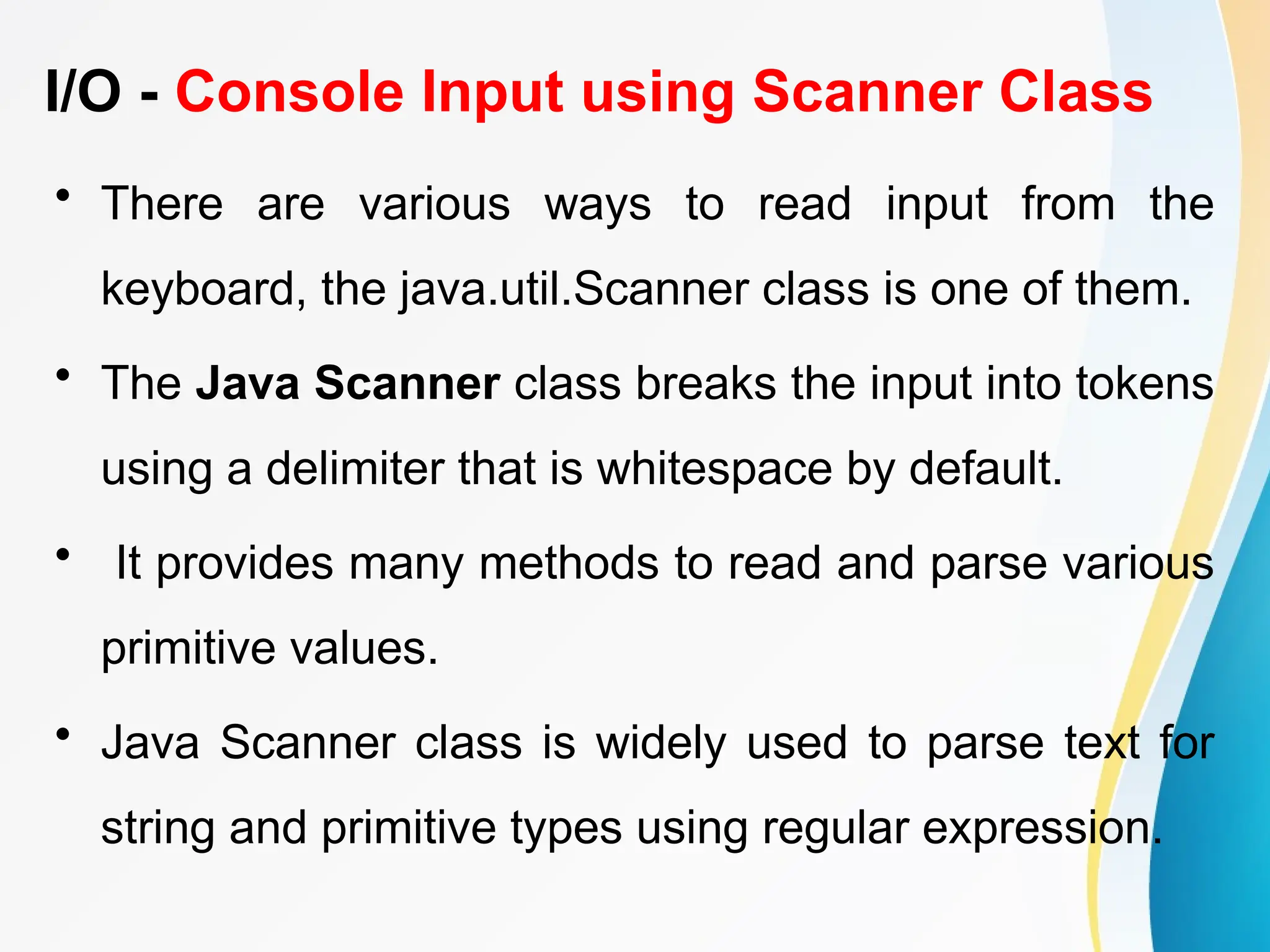 I/O - Console Input using Scanner Class

• There are various ways to read input from the keyboard, the java.util.Scanner class is one of them.

• The Java Scanner class breaks the input into tokens using a delimiter that is whitespace by default.

• It provides many methods to read and parse various primitive values.

• Java Scanner class is widely used to parse text for string and primitive types using regular expression.